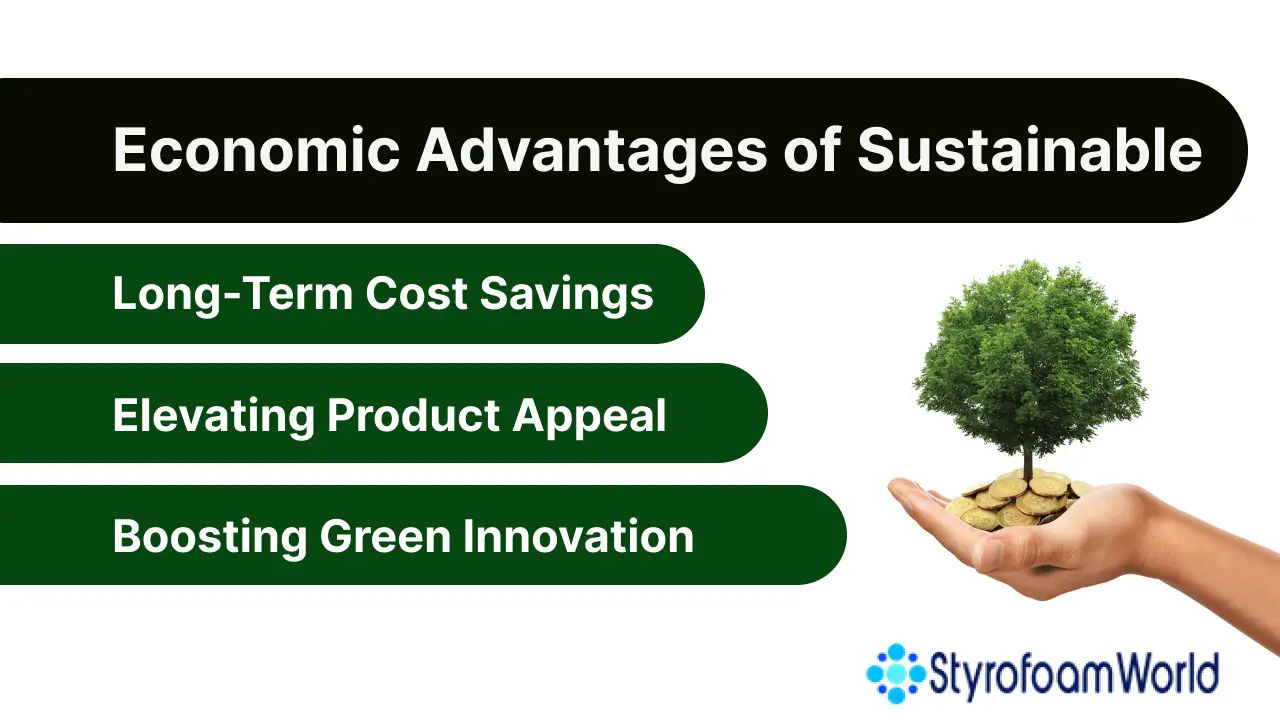 Economic Advantages of Sustainable

Long-Term Cost Savings

Elevating Product Appeal

Boosting Green Innovation

StyrofoamWorld